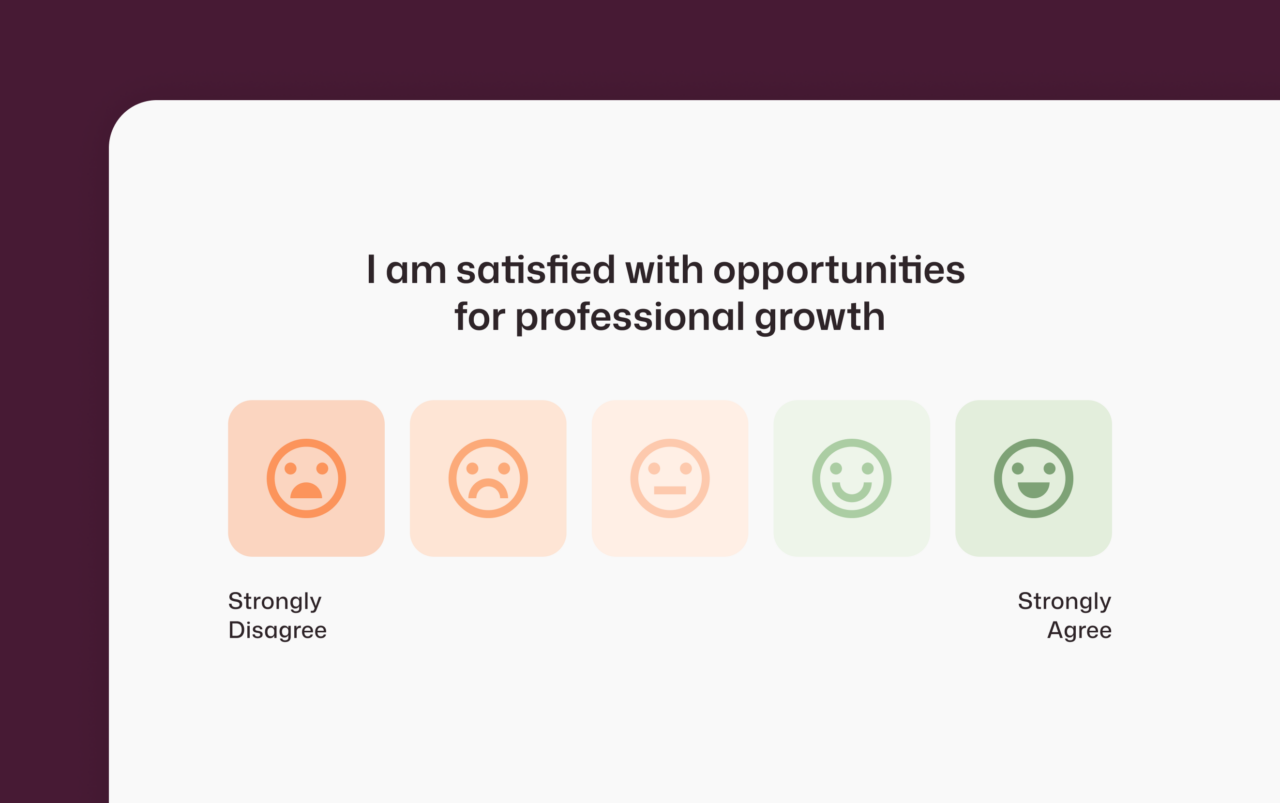 I am satisfied with opportunities for professional growth

Strongly Disagree

Strongly Agree